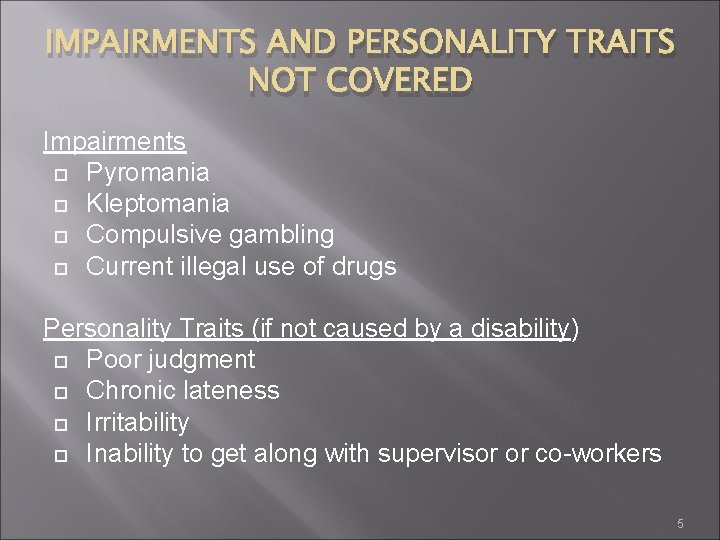 IMPAIRMENTS AND PERSONALITY TRAITS NOT COVERED

Impairments
- Pyromania
- Kleptomania
- Compulsive gambling
- Current illegal use of drugs

Personality Traits (if not caused by a disability)
- Poor judgment
- Chronic lateness
- Irritability
- Inability to get along with supervisor or co-workers

5